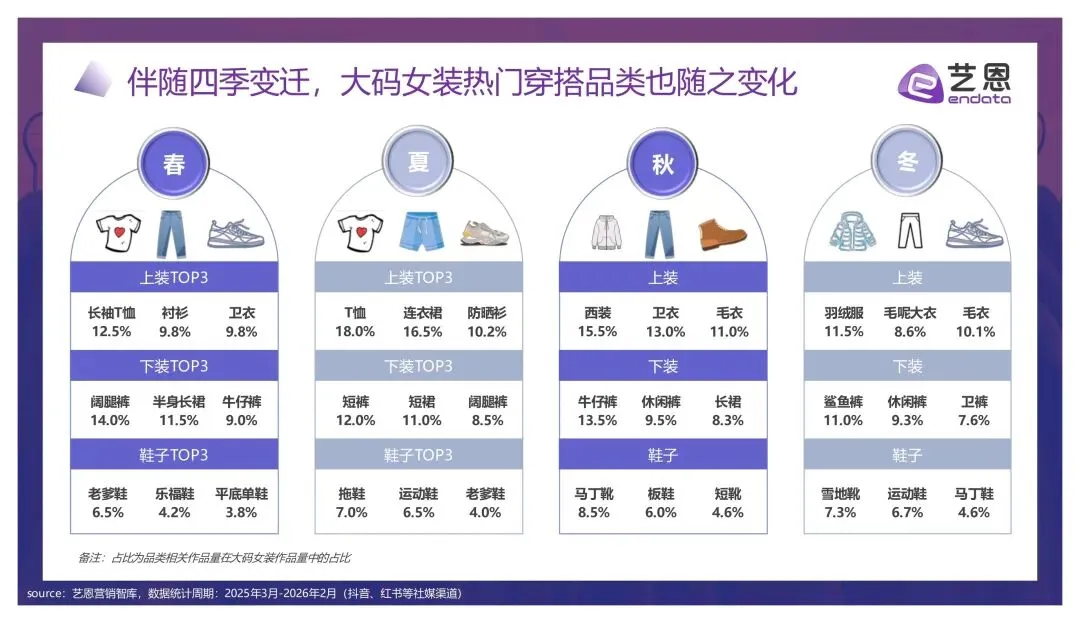 伴随四季变迁，大码女装热门穿搭品类也随之变化

艺恩
endata

春

上装TOP3

| 长袖T恤 | 衬衫 | 卫衣 |
|---|---|---|
| 12.5% | 9.8% | 9.8% |

下装TOP3

| 阔腿裤 | 半身长裙 | 牛仔裤 |
|---|---|---|
| 14.0% | 11.5% | 9.0% |

鞋子TOP3

| 老爹鞋 | 乐福鞋 | 平底单鞋 |
|---|---|---|
| 6.5% | 4.2% | 3.8% |

夏

上装TOP3

| T恤 | 连衣裙 | 防晒衫 |
|---|---|---|
| 18.0% | 16.5% | 10.2% |

下装TOP3

| 短裤 | 短裙 | 阔腿裤 |
|---|---|---|
| 12.0% | 11.0% | 8.5% |

鞋子TOP3

| 拖鞋 | 运动鞋 | 老爹鞋 |
|---|---|---|
| 7.0% | 6.5% | 4.0% |

秋

上装

| 西装 | 卫衣 | 毛衣 |
|---|---|---|
| 15.5% | 13.0% | 11.0% |

下装

| 牛仔裤 | 休闲裤 | 长裙 |
|---|---|---|
| 13.5% | 9.5% | 8.3% |

鞋子

| 马丁靴 | 板鞋 | 短靴 |
|---|---|---|
| 8.5% | 6.0% | 4.6% |

冬

上装

| 羽绒服 | 毛呢大衣 | 毛衣 |
|---|---|---|
| 11.5% | 8.6% | 10.1% |

下装

| 鲨鱼裤 | 休闲裤 | 卫裤 |
|---|---|---|
| 11.0% | 9.3% | 7.6% |

鞋子

| 雪地靴 | 运动鞋 | 马丁鞋 |
|---|---|---|
| 7.3% | 6.7% | 4.6% |

备注：占比为品类相关作品量在大码女装作品量中的占比

source：艺恩营销智库，数据统计周期：2025年3月-2026年2月（抖音、红书等社媒渠道）